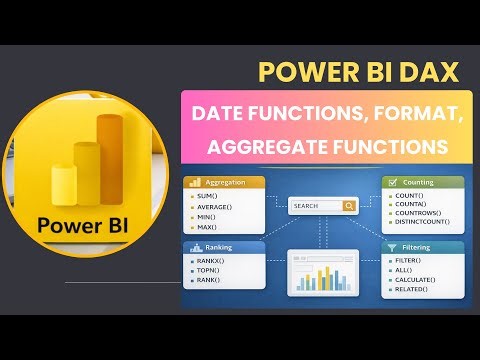 POWER BI DAX

DATE FUNCTIONS, FORMAT, AGGREGATE FUNCTIONS

Power BI

Aggregation
SUM()
AVERAGE()
MIN()
MAX()

SEARCH

Counting
COUNT()
COUNTA()
COUNTROWS()
DISTINCTCOUNT()

Ranking
RANKX()
TOPN()
RANK()

Filtering
FILTER()
ALL()
CALCULATE()
RELATED()